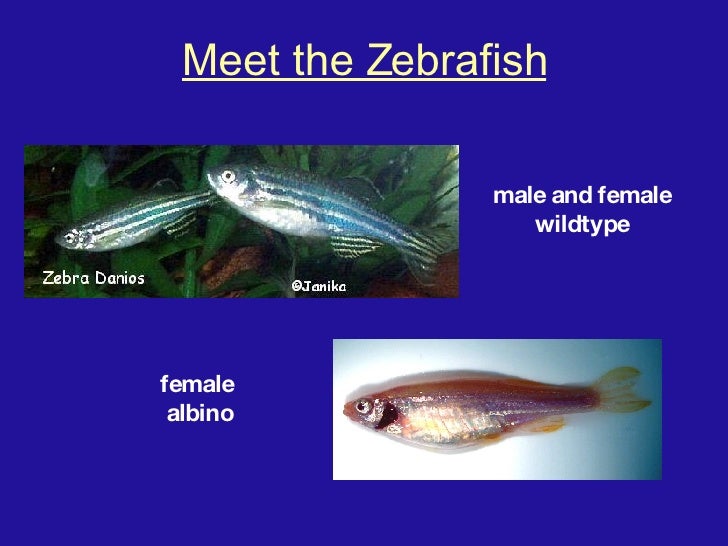 Meet the Zebrafish

Zebra Danios

©Janika

male and female wildtype

female albino